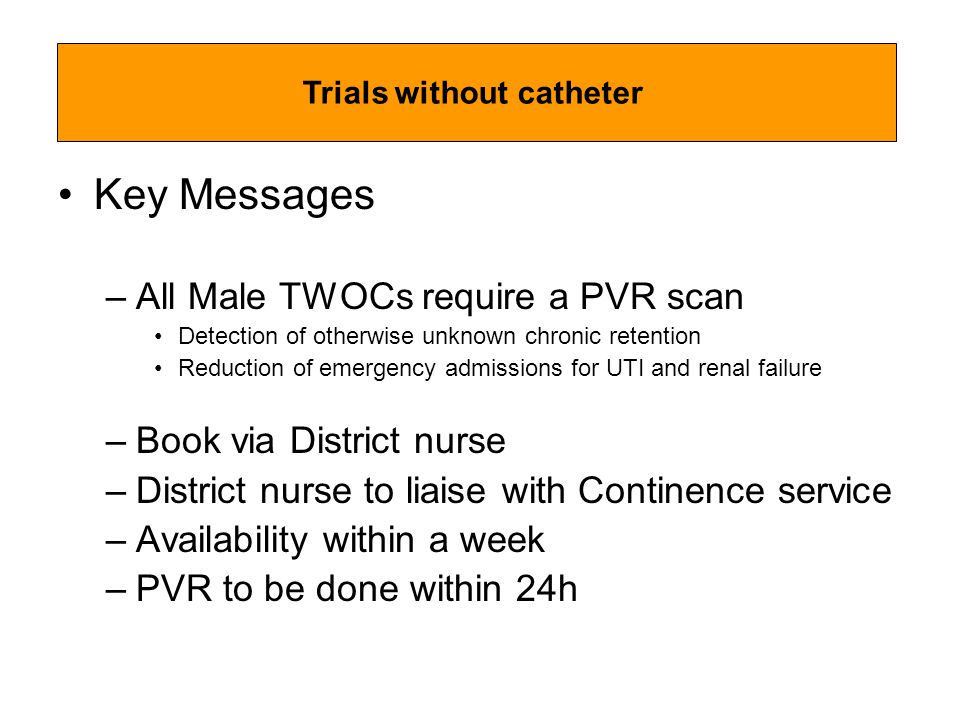 Trials without catheter

• Key Messages

– All Male TWOCs require a PVR scan
  • Detection of otherwise unknown chronic retention
  • Reduction of emergency admissions for UTI and renal failure

– Book via District nurse
– District nurse to liaise with Continence service
– Availability within a week
– PVR to be done within 24h